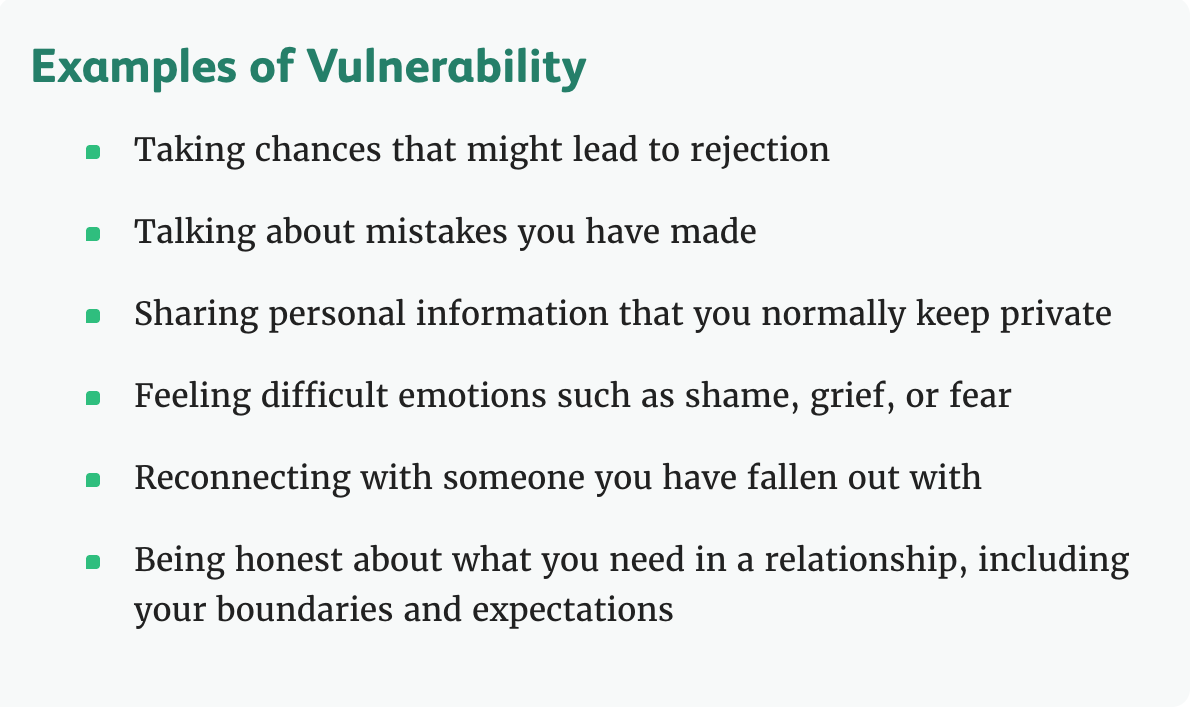 Examples of Vulnerability

- Taking chances that might lead to rejection
- Talking about mistakes you have made
- Sharing personal information that you normally keep private
- Feeling difficult emotions such as shame, grief, or fear
- Reconnecting with someone you have fallen out with
- Being honest about what you need in a relationship, including your boundaries and expectations